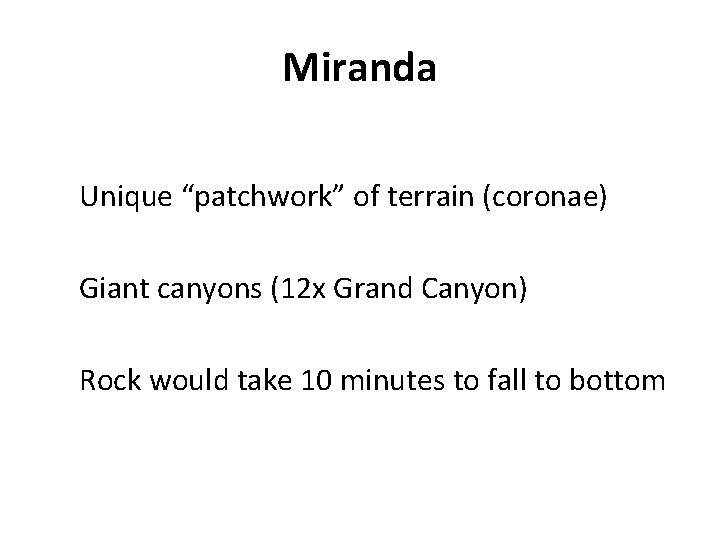 Miranda

Unique “patchwork” of terrain (coronae)

Giant canyons (12x Grand Canyon)

Rock would take 10 minutes to fall to bottom